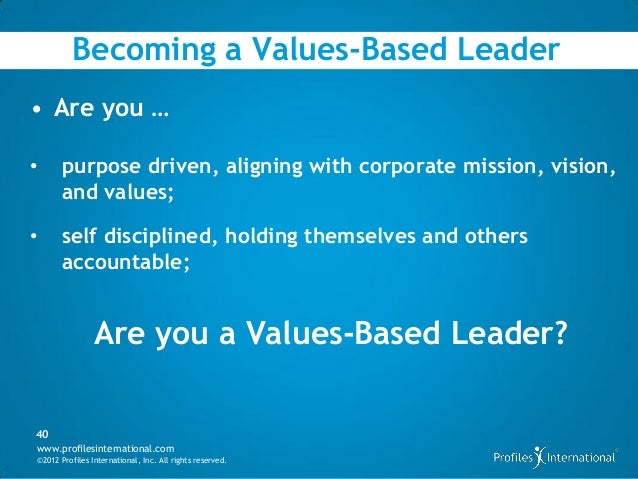 Becoming a Values-Based Leader

• Are you …

• purpose driven, aligning with corporate mission, vision, and values;

• self disciplined, holding themselves and others accountable;

Are you a Values-Based Leader?

40
www.profilesinternational.com
©2012 Profiles International, Inc. All rights reserved.

Profiles International